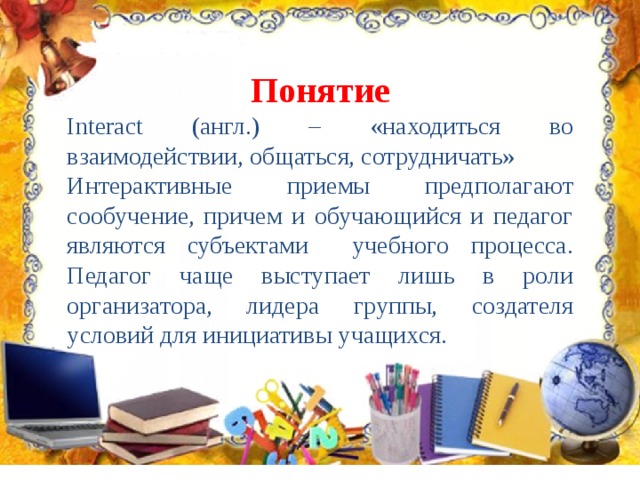 Понятие

Interact (англ.) – «находиться во взаимодействии, общаться, сотрудничать»

Интерактивные приемы предполагают сообучение, причем и обучающийся и педагог являются субъектами учебного процесса. Педагог чаще выступает лишь в роли организатора, лидера группы, создателя условий для инициативы учащихся.